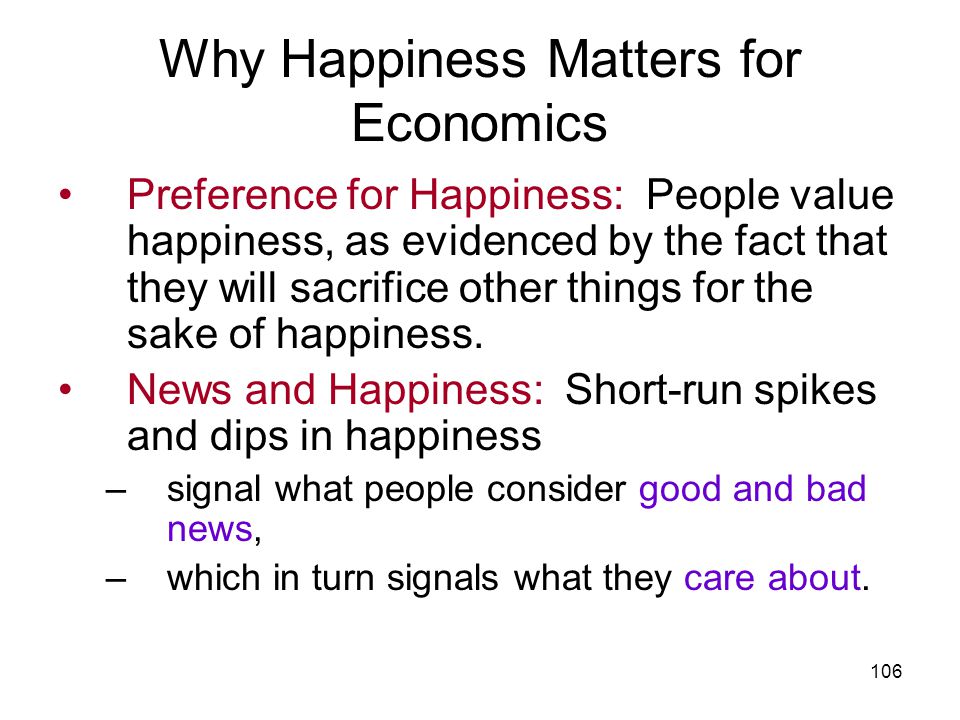 Why Happiness Matters for Economics

• Preference for Happiness: People value happiness, as evidenced by the fact that they will sacrifice other things for the sake of happiness.

• News and Happiness: Short-run spikes and dips in happiness
– signal what people consider good and bad news,
– which in turn signals what they care about.

106